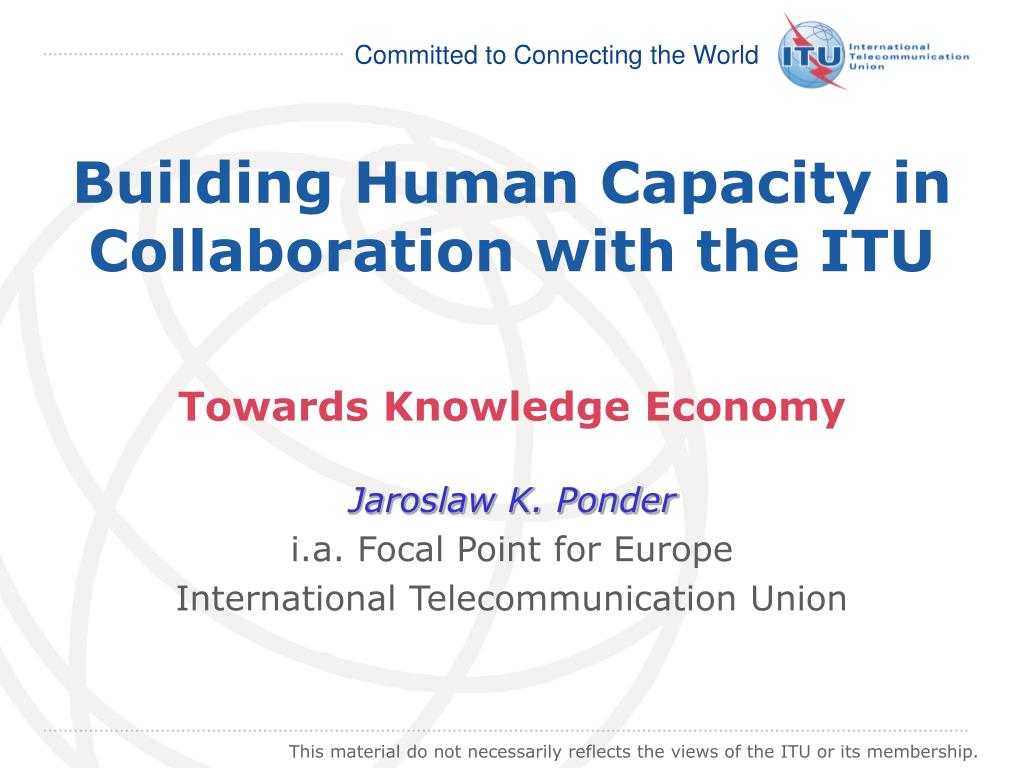 Committed to Connecting the World

ITU International Telecommunication Union

Building Human Capacity in Collaboration with the ITU

Towards Knowledge Economy

Jaroslaw K. Ponder
i.a. Focal Point for Europe
International Telecommunication Union

This material do not necessarily reflects the views of the ITU or its membership.